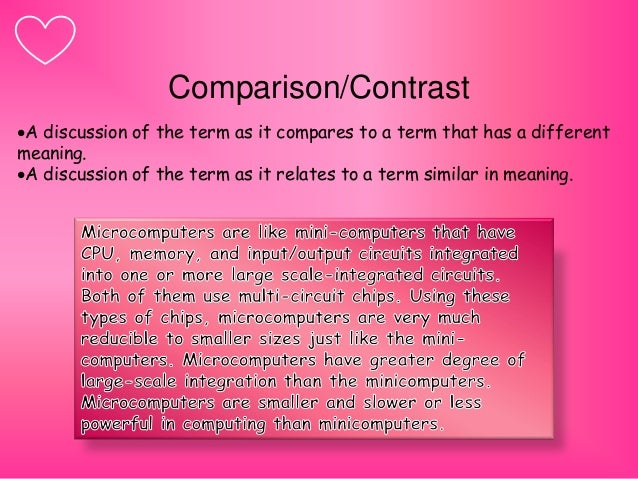 Comparison/Contrast

•A discussion of the term as it compares to a term that has a different meaning.
•A discussion of the term as it relates to a term similar in meaning.

Microcomputers are like mini-computers that have CPU, memory, and input/output circuits integrated into one or more large scale-integrated circuits. Both of them use multi-circuit chips. Using these types of chips, microcomputers are very much reducible to smaller sizes just like the mini-computers. Microcomputers have greater degree of large-scale integration than the minicomputers. Microcomputers are smaller and slower or less powerful in computing than minicomputers.